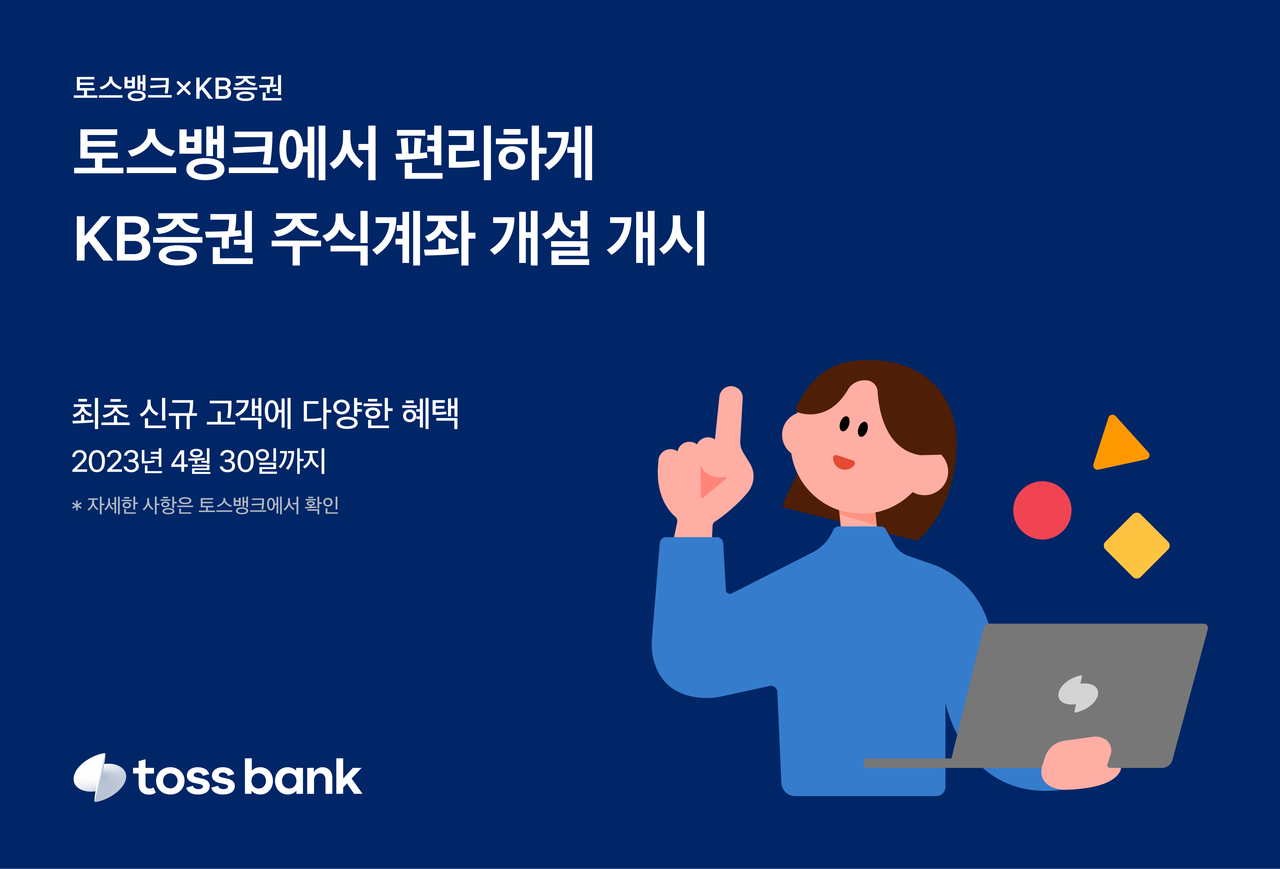 토스뱅크×KB증권

토스뱅크에서 편리하게
KB증권 주식계좌 개설 개시

최초 신규 고객에 다양한 혜택
2023년 4월 30일까지

* 자세한 사항은 토스뱅크에서 확인

toss bank